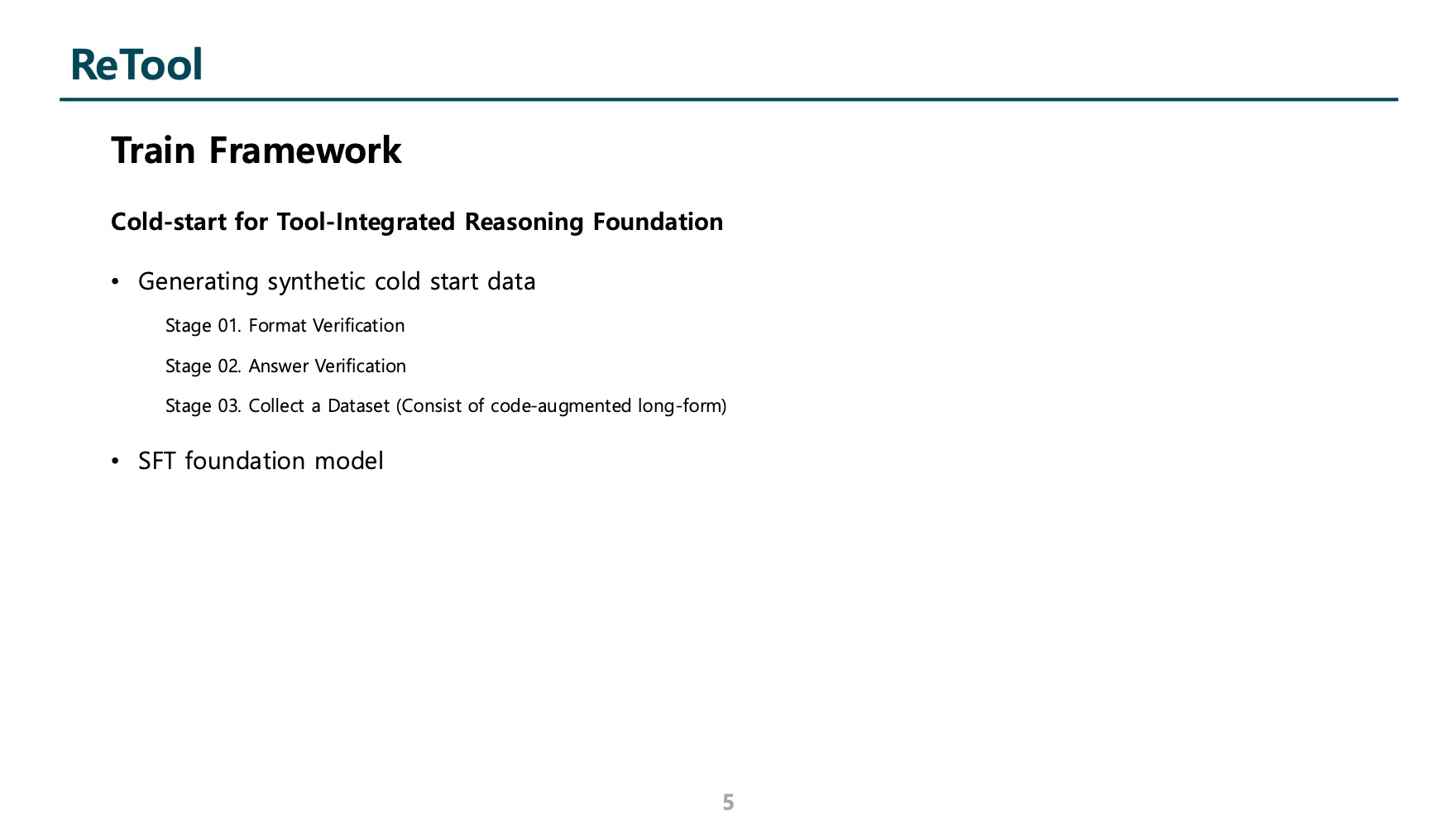 ReTool

Train Framework

Cold-start for Tool-Integrated Reasoning Foundation

• Generating synthetic cold start data

Stage 01. Format Verification

Stage 02. Answer Verification

Stage 03. Collect a Dataset (Consist of code-augmented long-form)

• SFT foundation model

5